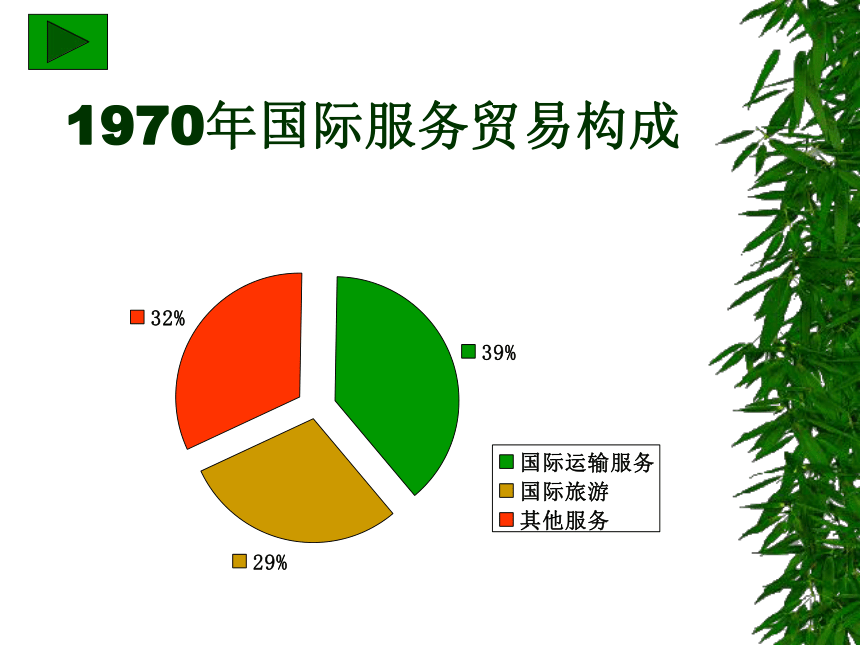 1970年国际服务贸易构成

32%

39%

29%

国际运输服务
国际旅游
其他服务